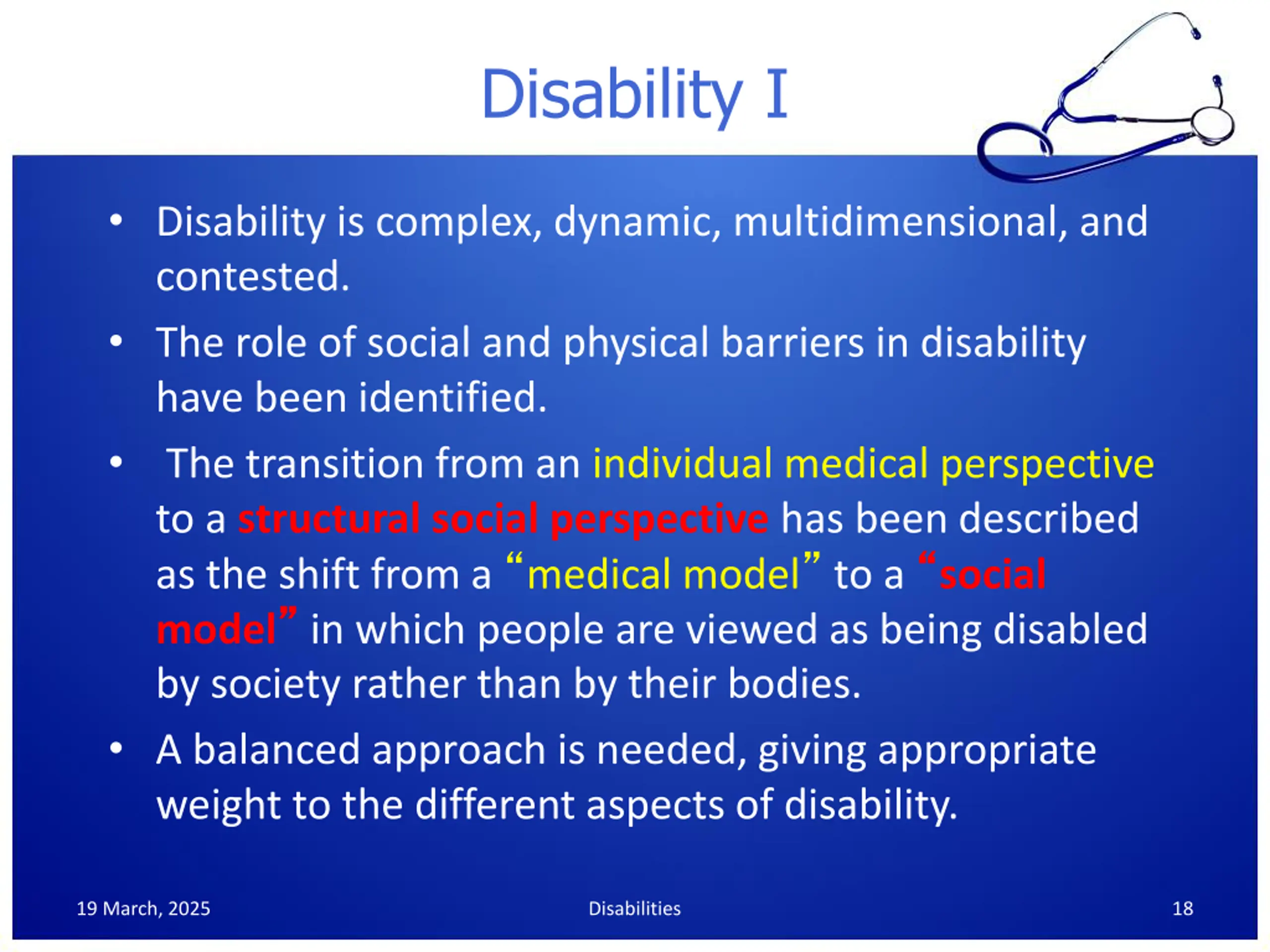 Disability I

• Disability is complex, dynamic, multidimensional, and contested.

• The role of social and physical barriers in disability have been identified.

• The transition from an individual medical perspective to a structural social perspective has been described as the shift from a “medical model” to a “social model” in which people are viewed as being disabled by society rather than by their bodies.

• A balanced approach is needed, giving appropriate weight to the different aspects of disability.

19 March, 2025 Disabilities 18